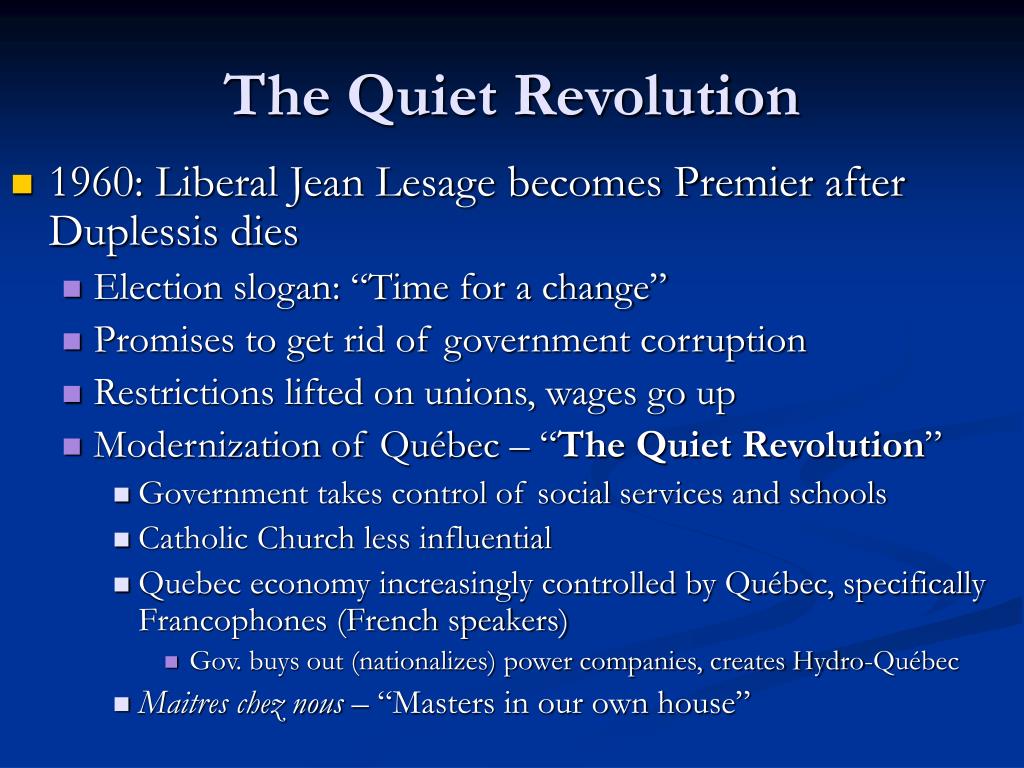 The Quiet Revolution

1960: Liberal Jean Lesage becomes Premier after Duplessis dies

Election slogan: “Time for a change”

Promises to get rid of government corruption

Restrictions lifted on unions, wages go up

Modernization of Québec – “The Quiet Revolution”

Government takes control of social services and schools

Catholic Church less influential

Quebec economy increasingly controlled by Québec, specifically Francophones (French speakers)

Gov. buys out (nationalizes) power companies, creates Hydro-Québec

Maitres chez nous – “Masters in our own house”